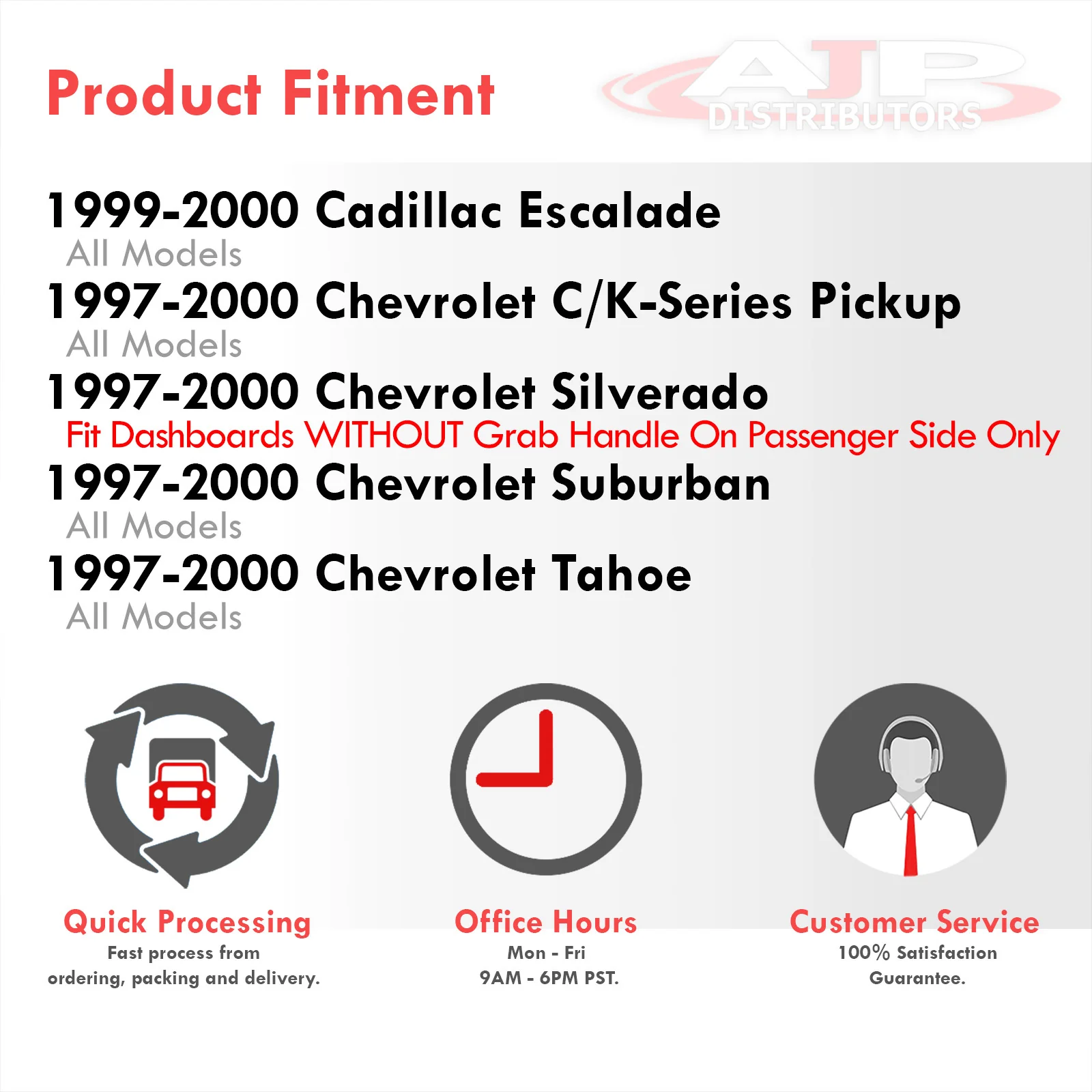 Product Fitment

AJP DISTRIBUTORS

1999-2000 Cadillac Escalade
All Models
1997-2000 Chevrolet C/K-Series Pickup
All Models
1997-2000 Chevrolet Silverado
Fit Dashboards WITHOUT Grab Handle On Passenger Side Only
1997-2000 Chevrolet Suburban
All Models
1997-2000 Chevrolet Tahoe
All Models

Quick Processing
Fast process from ordering, packing and delivery.

Office Hours
Mon - Fri
9AM - 6PM PST.

Customer Service
100% Satisfaction Guarantee.